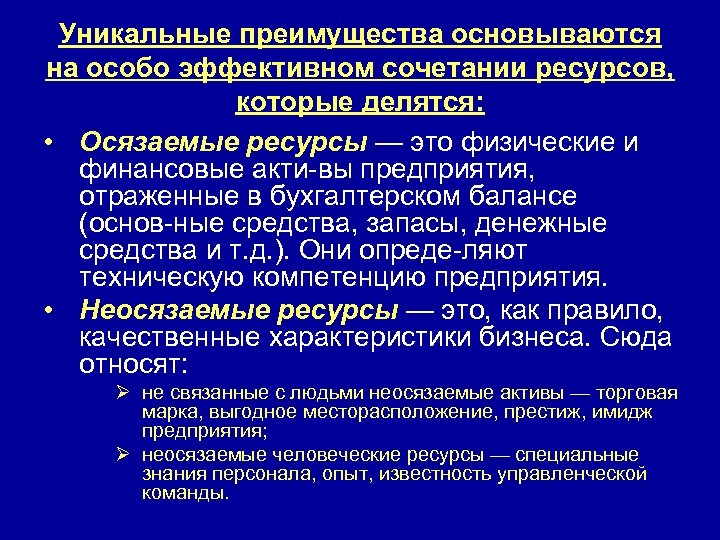 Уникальные преимущества основываются на особо эффективном сочетании ресурсов, которые делятся:

• Осязаемые ресурсы — это физические и финансовые акти-вы предприятия, отраженные в бухгалтерском балансе (основ-ные средства, запасы, денежные средства и т.д.). Они опреде-ляют техническую компетенцию предприятия.

• Неосязаемые ресурсы — это, как правило, качественные характеристики бизнеса. Сюда относят:

➢ не связанные с людьми неосязаемые активы — торговая марка, выгодное месторасположение, престиж, имидж предприятия;

➢ неосязаемые человеческие ресурсы — специальные знания персонала, опыт, известность управленческой команды.